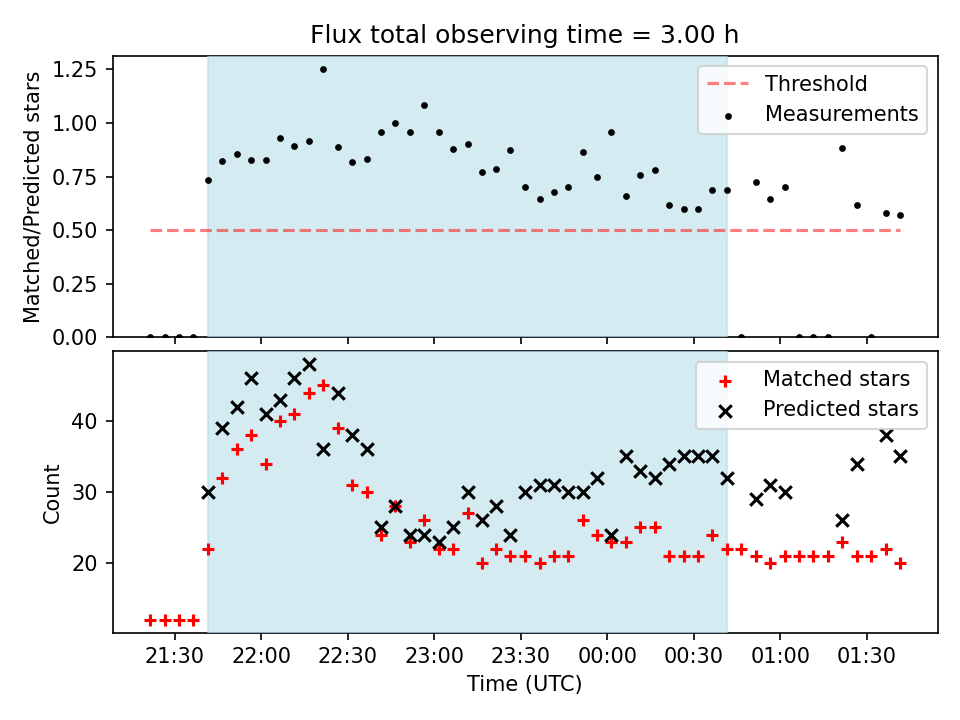 Flux total observing time = 3.00 h

Matched/Predicted stars

1.25
1.00
0.75
0.50
0.25
0.00

Threshold
Measurements

Count

40
30
20

Matched stars
Predicted stars

21:30
22:00
22:30
23:00
23:30
00:00
00:30
01:00
01:30

Time (UTC)